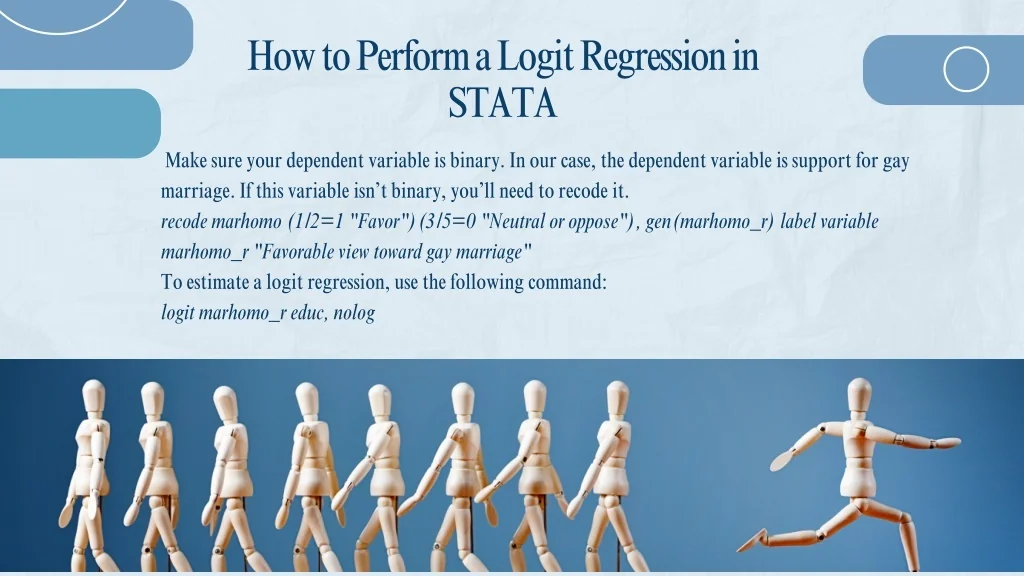 How to Perform a Logit Regression in STATA

Make sure your dependent variable is binary. In our case, the dependent variable is support for gay marriage. If this variable isn't binary, you'll need to recode it.
recode marhomo (1/2=1 "Favor") (3/5=0 "Neutral or oppose") , gen(marhomo_r) label variable marhomo_r "Favorable view toward gay marriage"
To estimate a logit regression, use the following command:
logit marhomo_r educ, nolog